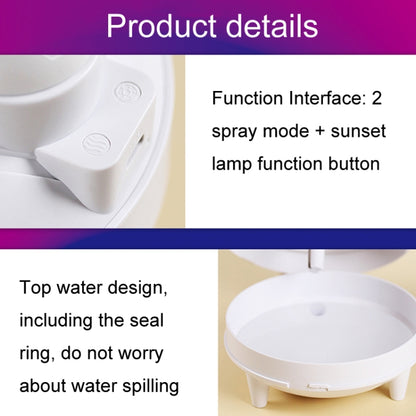 Product details

Function Interface: 2 spray mode + sunset lamp function button

Top water design, including the seal ring, do not worry about water spilling